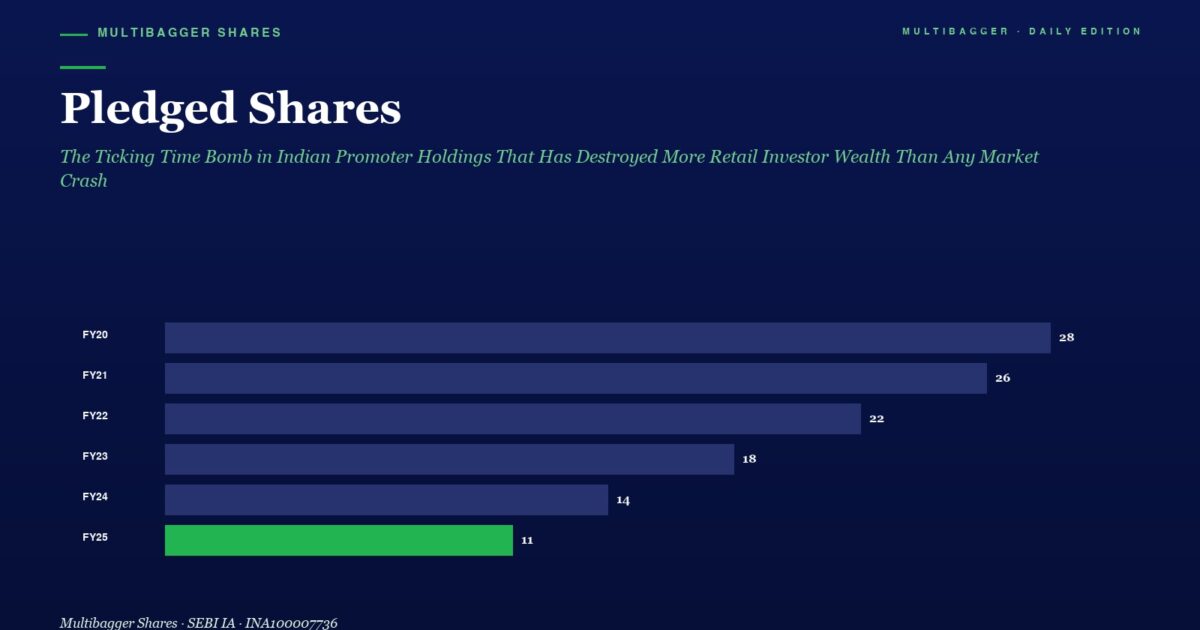 MULTIBAGGER SHARES

MULTIBAGGER · DAILY EDITION

Pledged Shares

The Ticking Time Bomb in Indian Promoter Holdings That Has Destroyed More Retail Investor Wealth Than Any Market Crash

FY20 28
FY21 26
FY22 22
FY23 18
FY24 14
FY25 11

Multibagger Shares · SEBI IA · INA100007736